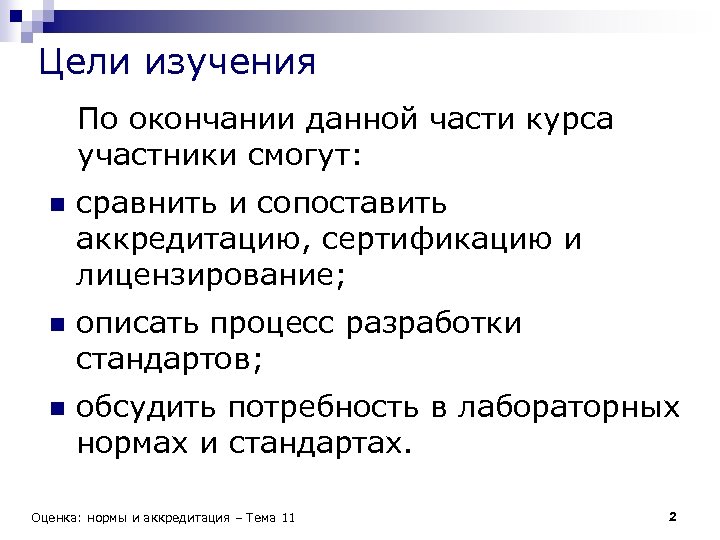 Цели изучения

По окончании данной части курса участники смогут:

- сравнить и сопоставить аккредитацию, сертификацию и лицензирование;
- описать процесс разработки стандартов;
- обсудить потребность в лабораторных нормах и стандартах.

Оценка: нормы и аккредитация – Тема 11

2